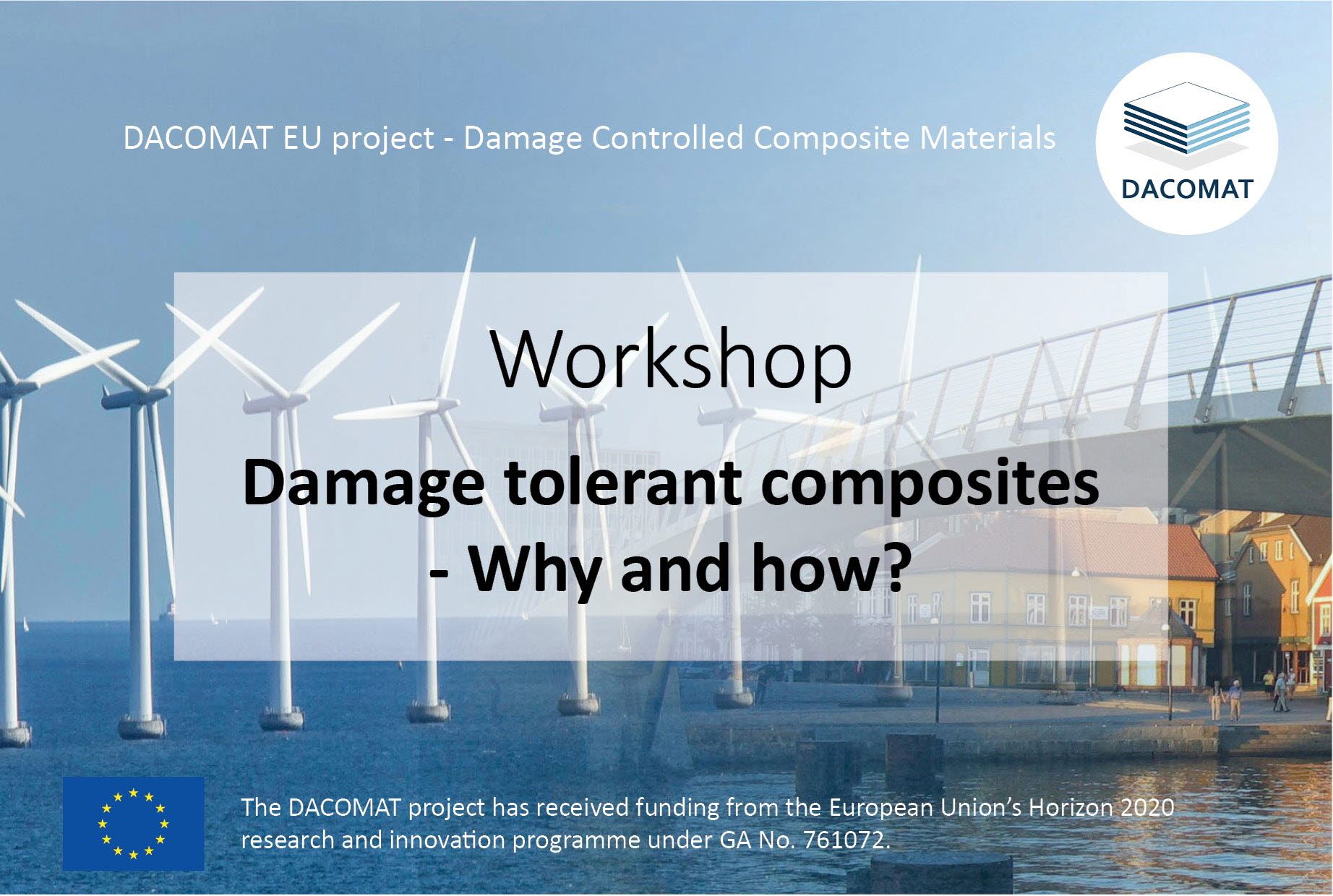 DACOMAT EU project - Damage Controlled Composite Materials

DACOMAT

Workshop

Damage tolerant composites - Why and how?

The DACOMAT project has received funding from the European Union's Horizon 2020 research and innovation programme under GA No. 761072.